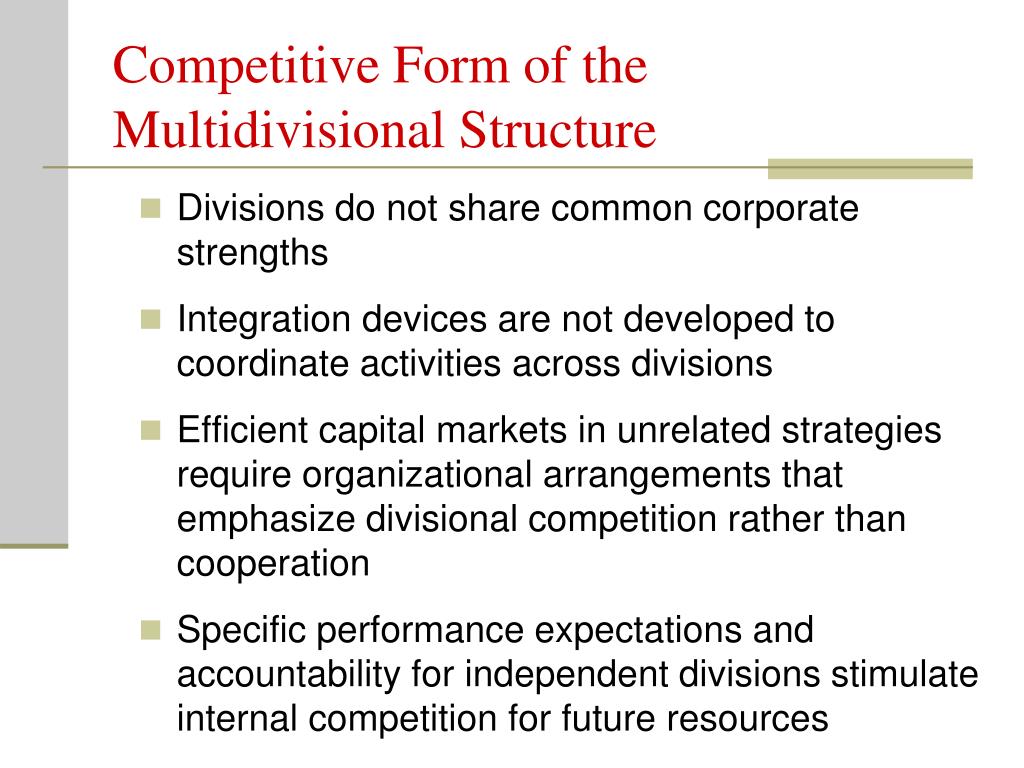 Competitive Form of the Multidivisional Structure

Divisions do not share common corporate strengths

Integration devices are not developed to coordinate activities across divisions

Efficient capital markets in unrelated strategies require organizational arrangements that emphasize divisional competition rather than cooperation

Specific performance expectations and accountability for independent divisions stimulate internal competition for future resources